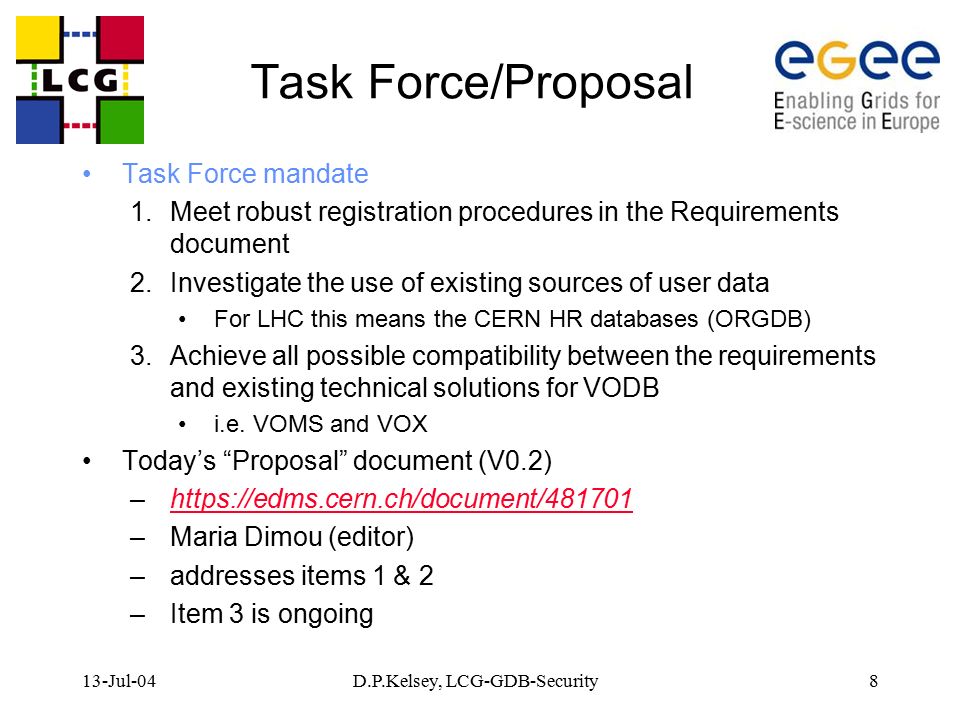 LCG

Task Force/Proposal

egee
Enabling Grids for E-science in Europe

• Task Force mandate
1. Meet robust registration procedures in the Requirements document
2. Investigate the use of existing sources of user data
• For LHC this means the CERN HR databases (ORGDB)
3. Achieve all possible compatibility between the requirements and existing technical solutions for VODB
• i.e. VOMS and VOX
• Today's "Proposal" document (V0.2)
– https://edms.cern.ch/document/481701
– Maria Dimou (editor)
– addresses items 1 & 2
– Item 3 is ongoing

13-Jul-04 D.P.Kelsey, LCG-GDB-Security 8